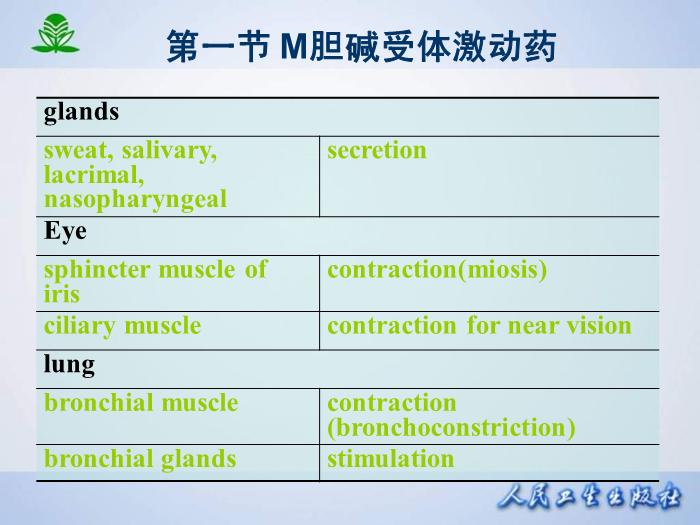 第一节 M胆碱受体激动药

| glands | |
|---|---|
| sweat, salivary, lacrimal, nasopharyngeal | secretion |
| Eye | |
| sphincter muscle of iris | contraction(miosis) |
| ciliary muscle | contraction for near vision |
| lung | |
| bronchial muscle | contraction (bronchoconstriction) |
| bronchial glands | stimulation |

人民卫生出版社